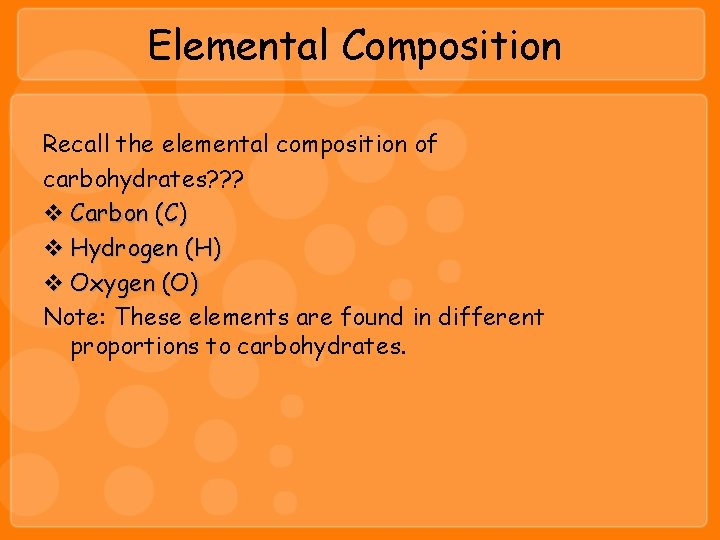 Elemental Composition

Recall the elemental composition of carbohydrates???

❖ Carbon (C)
❖ Hydrogen (H)
❖ Oxygen (O)

Note: These elements are found in different proportions to carbohydrates.